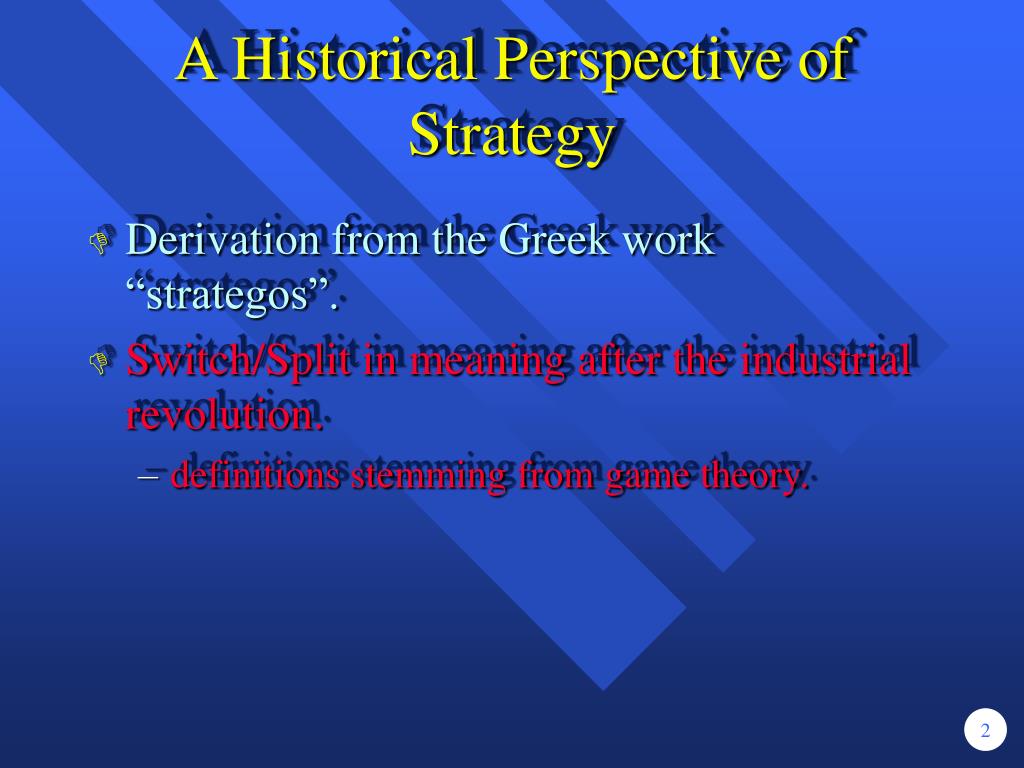 A Historical Perspective of Strategy

Derivation from the Greek work “strategos”.

Switch/Split in meaning after the industrial revolution.

– definitions stemming from game theory.

2